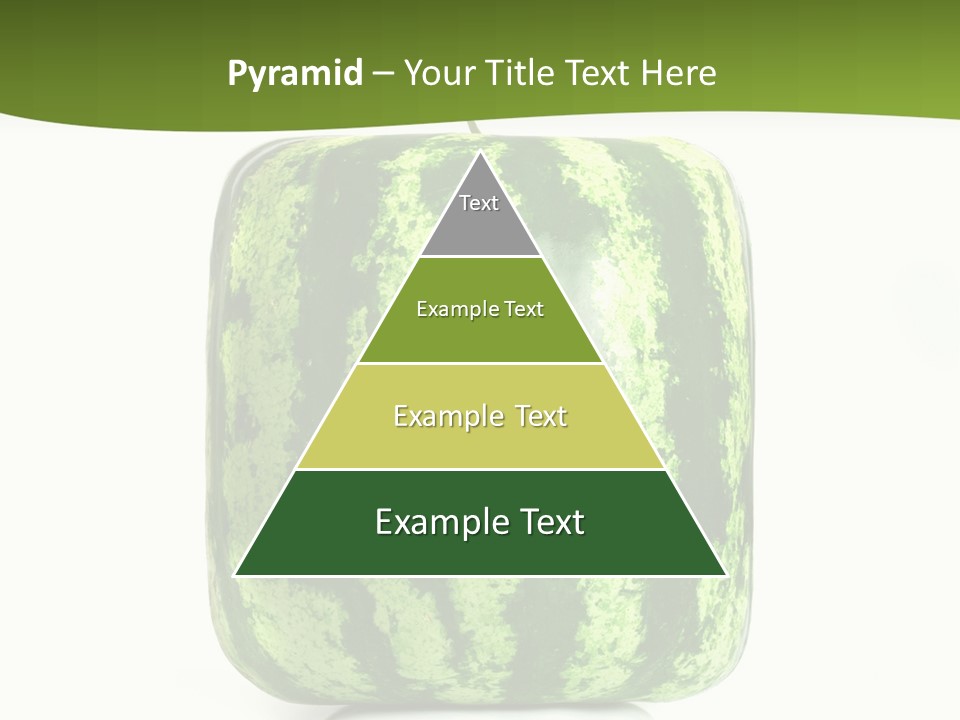 Pyramid – Your Title Text Here

Text

Example Text

Example Text

Example Text